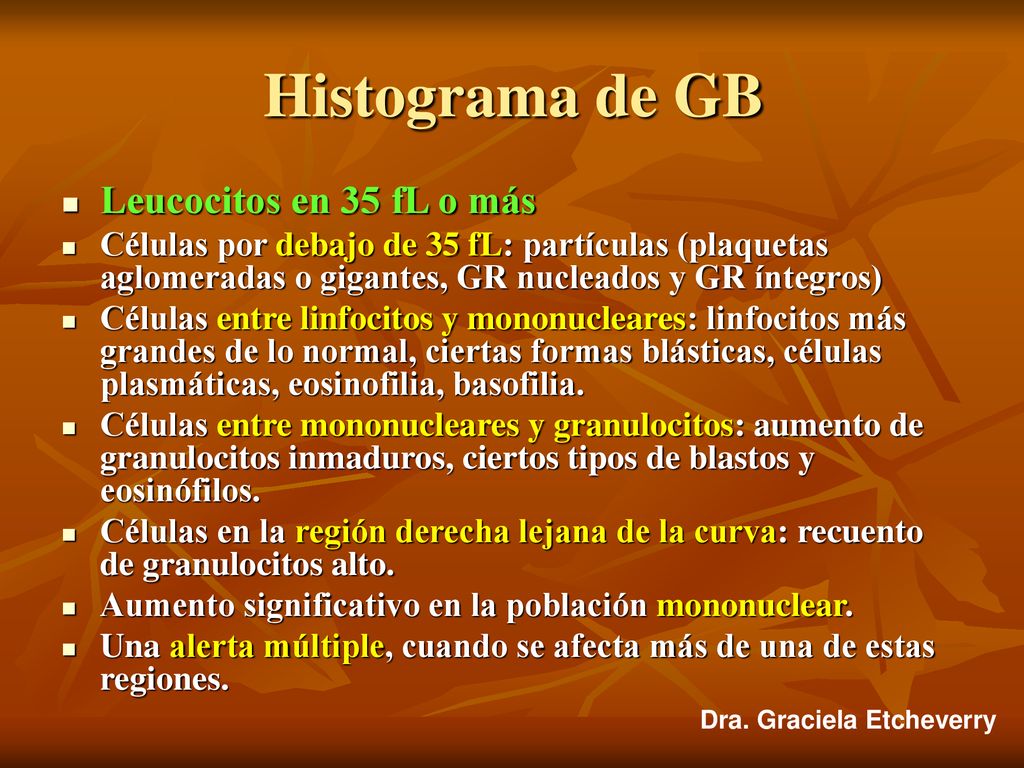 Histograma de GB

- Leucocitos en 35 fL o más
- Células por debajo de 35 fL: partículas (plaquetas aglomeradas o gigantes, GR nucleados y GR íntegros)
- Células entre linfocitos y mononucleares: linfocitos más grandes de lo normal, ciertas formas blásticas, células plasmáticas, eosinofilia, basofilia.
- Células entre mononucleares y granulocitos: aumento de granulocitos inmaduros, ciertos tipos de blastos y eosinófilos.
- Células en la región derecha lejana de la curva: recuento de granulocitos alto.
- Aumento significativo en la población mononuclear.
- Una alerta múltiple, cuando se afecta más de una de estas regiones.

Dra. Graciela Etcheverry